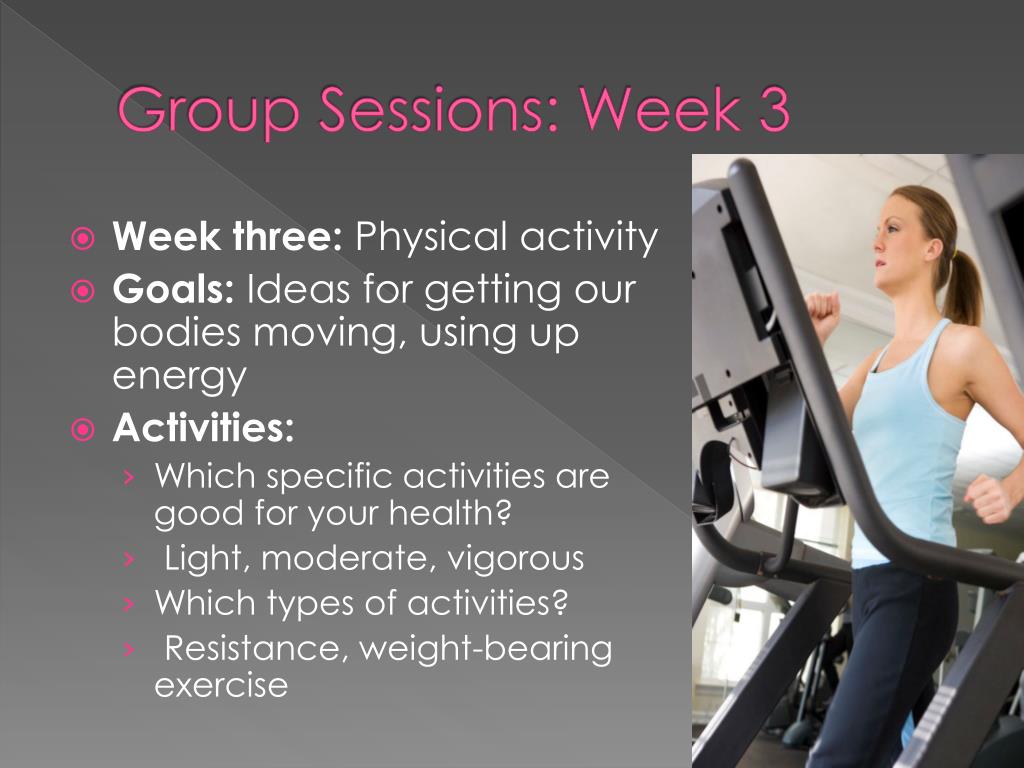 Group Sessions: Week 3

Week three: Physical activity
Goals: Ideas for getting our bodies moving, using up energy
Activities:
› Which specific activities are good for your health?
› Light, moderate, vigorous
› Which types of activities?
› Resistance, weight-bearing exercise